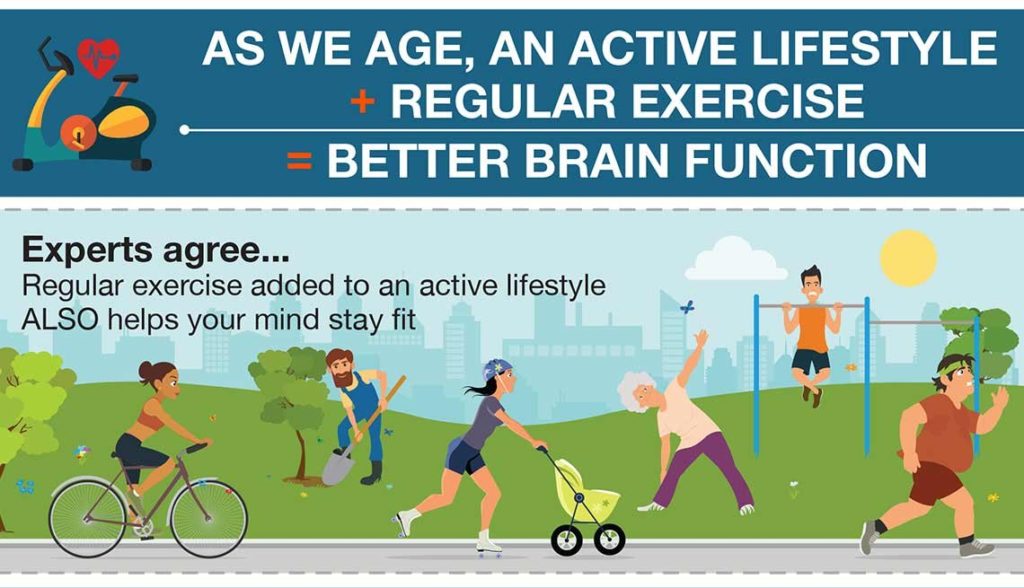 AS WE AGE, AN ACTIVE LIFESTYLE
+ REGULAR EXERCISE
= BETTER BRAIN FUNCTION

Experts agree...
Regular exercise added to an active lifestyle ALSO helps your mind stay fit